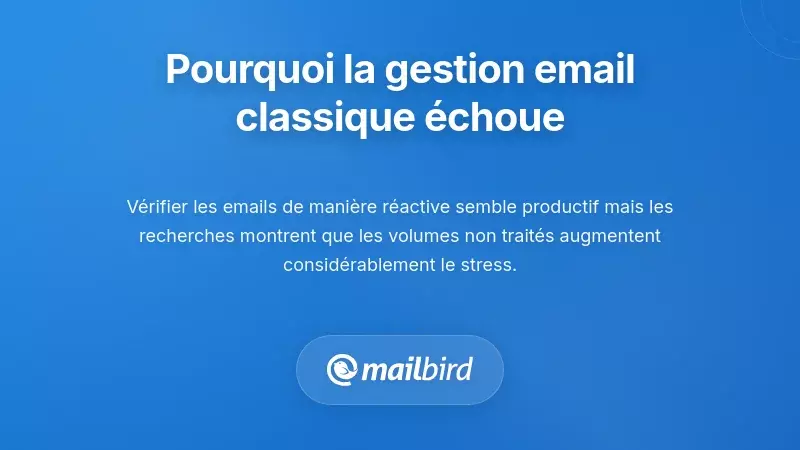 Pourquoi la gestion email classique échoue

Vérifier les emails de manière réactive semble productif mais les recherches montrent que les volumes non traités augmentent considérablement le stress.

mailbird